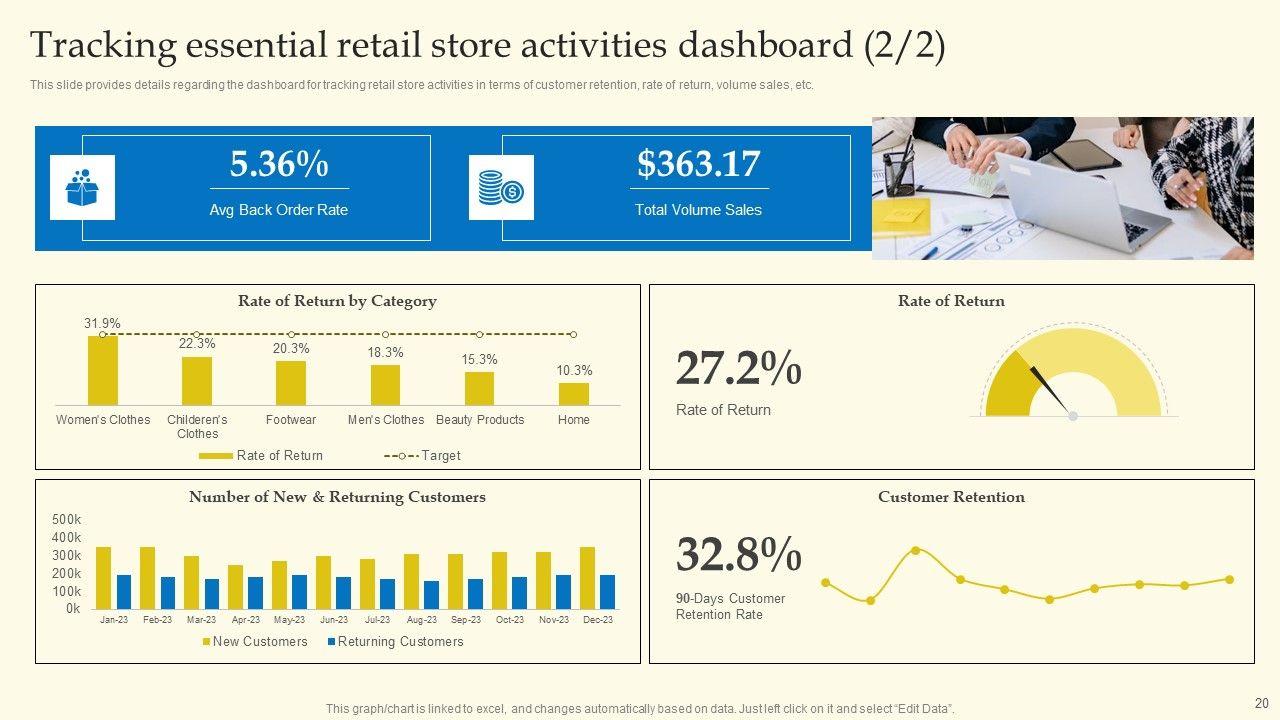 Tracking essential retail store activities dashboard (2/2)

This slide provides details regarding the dashboard for tracking retail store activities in terms of customer retention, rate of return, volume sales, etc.

5.36%
Avg Back Order Rate

$363.17
Total Volume Sales

Rate of Return by Category

31.9%
22.3%
20.3%
18.3%
15.3%
10.3%

Women's Clothes
Childeren's Clothes
Footwear
Men's Clothes
Beauty Products
Home

Rate of Return
Target

Rate of Return

27.2%
Rate of Return

Number of New & Returning Customers

500k
400k
300k
200k
100k
0k

Jan-23
Feb-23
Mar-23
Apr-23
May-23
Jun-23
Jul-23
Aug-23
Sep-23
Oct-23
Nov-23
Dec-23

New Customers
Returning Customers

Customer Retention

32.8%
90-Days Customer Retention Rate

This graph/chart is linked to excel, and changes automatically based on data. Just left click on it and select "Edit Data".

20